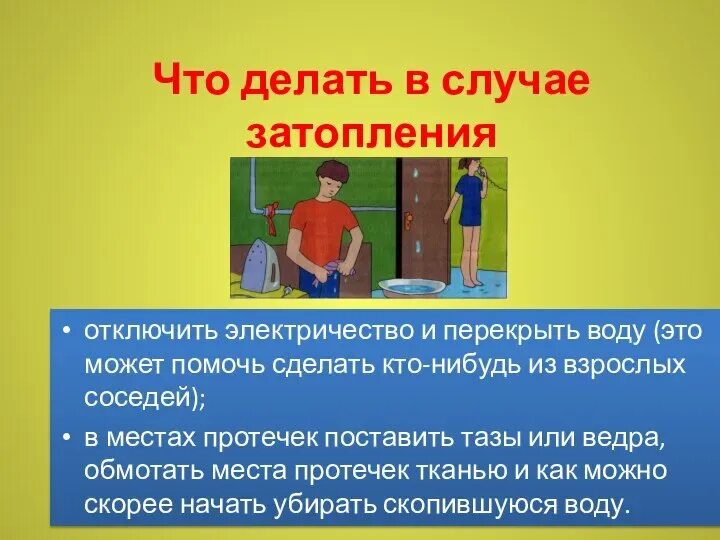 Что делать в случае затопления

• отключить электричество и перекрыть воду (это может помочь сделать кто-нибудь из взрослых соседей);
• в местах протечек поставить тазы или ведра, обмотать места протечек тканью и как можно скорее начать убирать скопившуюся воду.